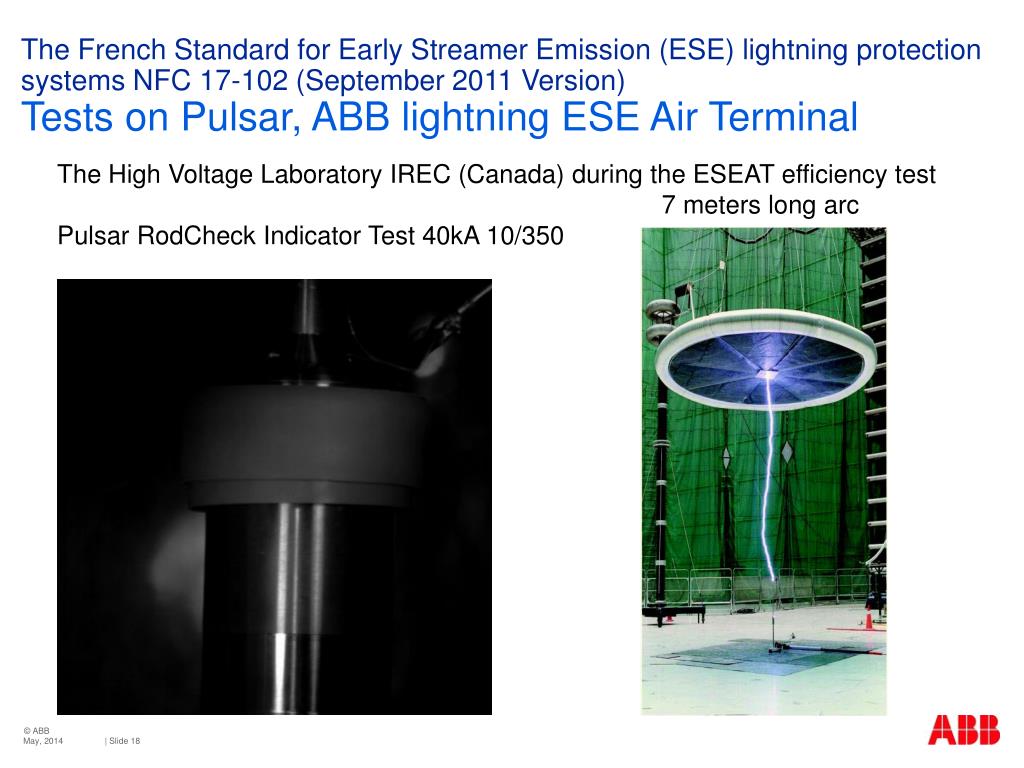 The French Standard for Early Streamer Emission (ESE) lightning protection systems NFC 17-102 (September 2011 Version)
Tests on Pulsar, ABB lightning ESE Air Terminal

The High Voltage Laboratory IREC (Canada) during the ESEAT efficiency test
7 meters long arc

Pulsar RodCheck Indicator Test 40kA 10/350

© ABB
May, 2014 | Slide 18

ABB